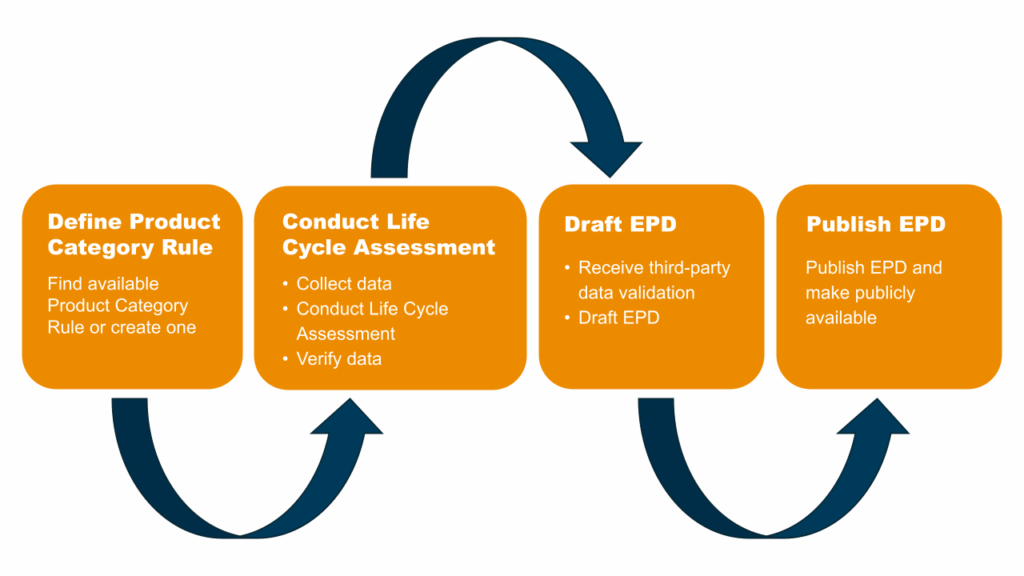 Define Product Category Rule

Find available Product Category Rule or create one

Conduct Life Cycle Assessment

• Collect data
• Conduct Life Cycle Assessment
• Verify data

Draft EPD

• Receive third-party data validation
• Draft EPD

Publish EPD

Publish EPD and make publicly available